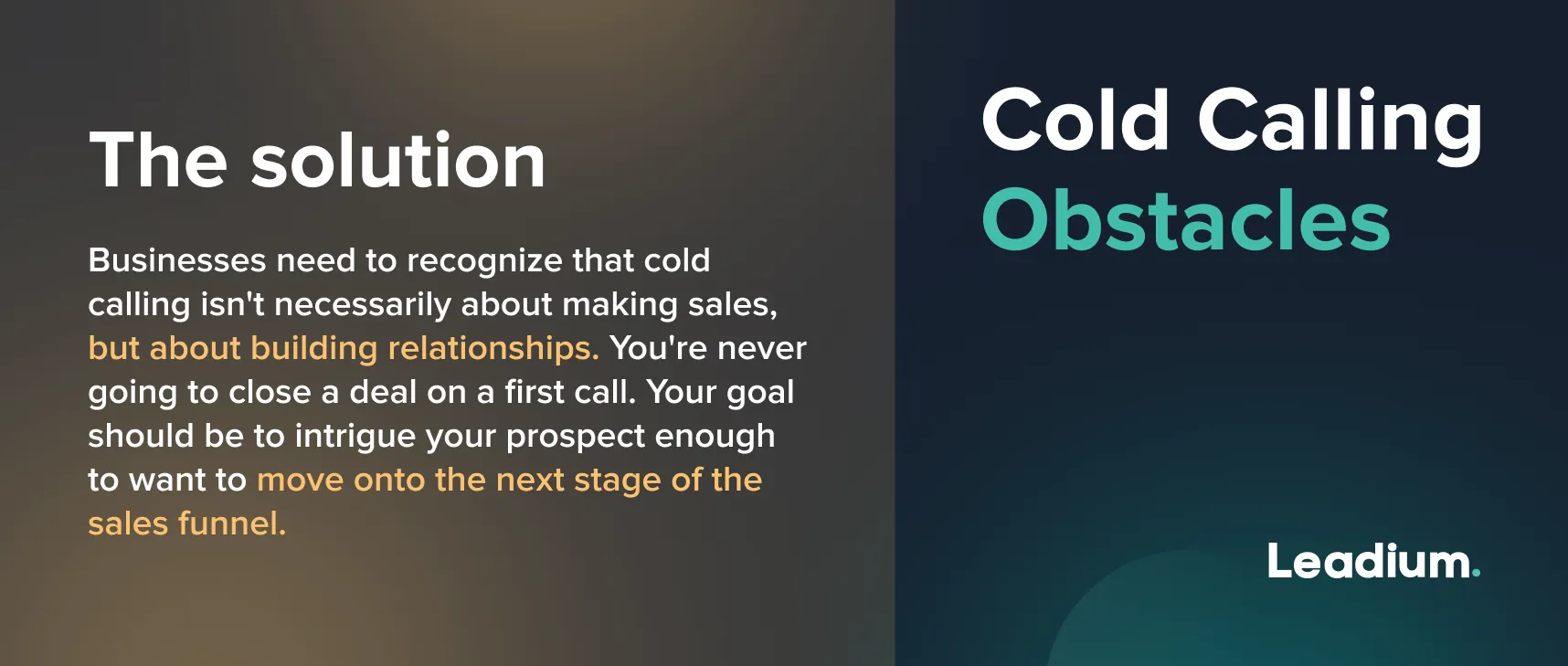 The solution

Businesses need to recognize that cold calling isn't necessarily about making sales, but about building relationships. You're never going to close a deal on a first call. Your goal should be to intrigue your prospect enough to want to move onto the next stage of the sales funnel.

Cold Calling Obstacles

Leadium.